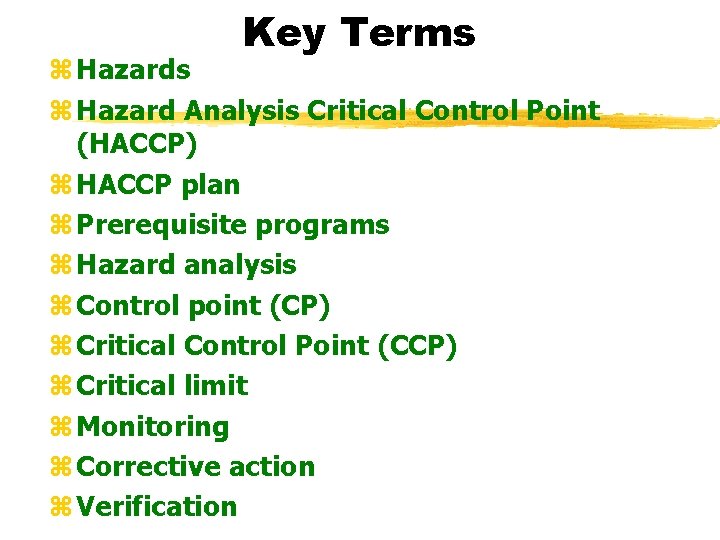 Key Terms

⌘ Hazards
⌘ Hazard Analysis Critical Control Point (HACCP)
⌘ HACCP plan
⌘ Prerequisite programs
⌘ Hazard analysis
⌘ Control point (CP)
⌘ Critical Control Point (CCP)
⌘ Critical limit
⌘ Monitoring
⌘ Corrective action
⌘ Verification